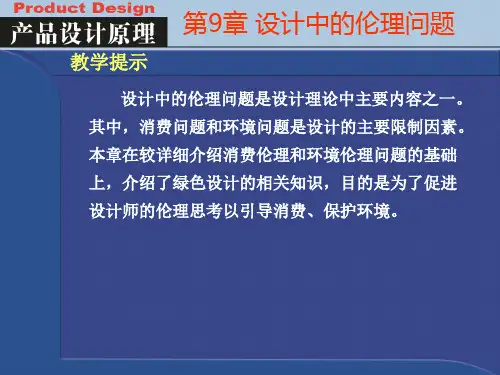 Product Design
产品设计原理

第9章 设计中的伦理问题

教学提示

设计中的伦理问题是设计理论中主要内容之一。其中，消费问题和环境问题是设计的主要限制因素。本章在较详细介绍消费伦理和环境伦理问题的基础上，介绍了绿色设计的相关知识，目的是为了促进设计师的伦理思考以引导消费、保护环境。